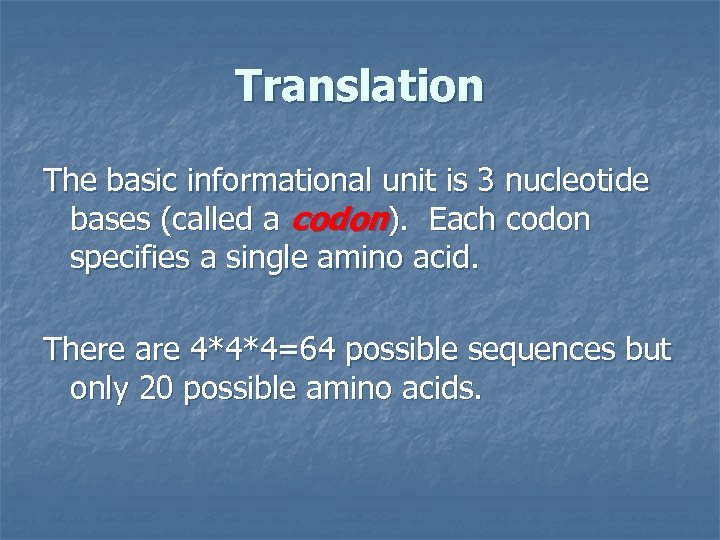 Translation

The basic informational unit is 3 nucleotide bases (called a codon). Each codon specifies a single amino acid.

There are 4*4*4=64 possible sequences but only 20 possible amino acids.